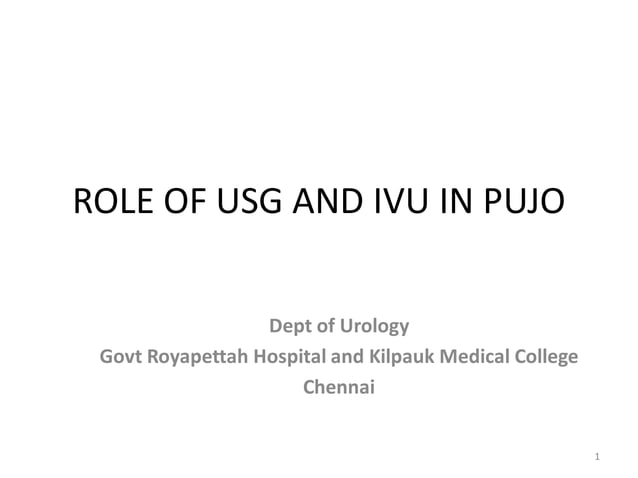 ROLE OF USG AND IVU IN PUJO

Dept of Urology
Govt Royapettah Hospital and Kilpauk Medical College
Chennai

1